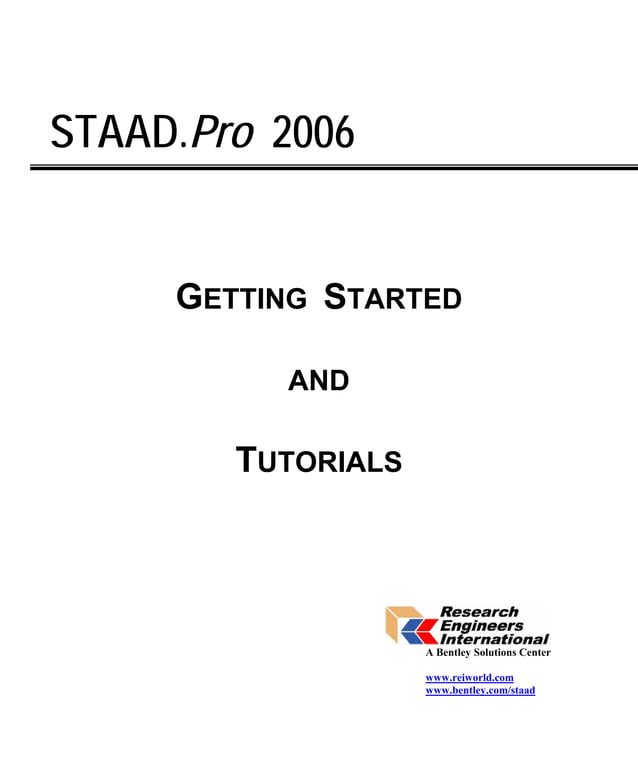 STAAD.Pro 2006

GETTING STARTED

AND

TUTORIALS

Research Engineers International
A Bentley Solutions Center

www.reiworld.com
www.bentley.com/staad